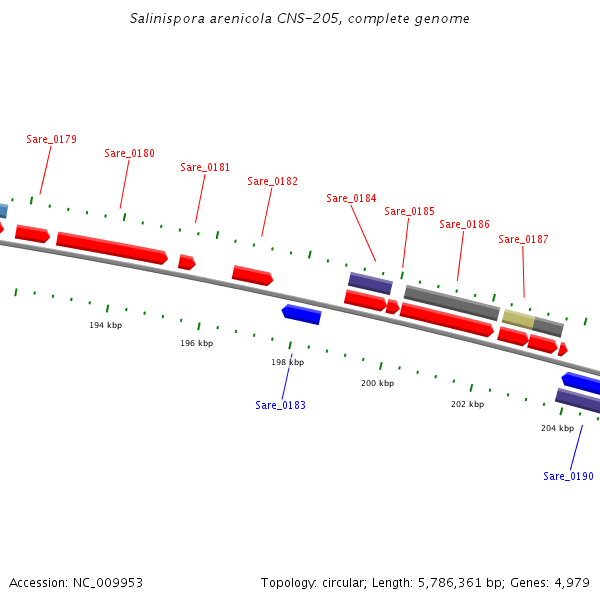 Salinispora arenicola CNS-205, complete genome

Sare_0179
Sare_0180
Sare_0181
Sare_0182
Sare_0184
Sare_0185
Sare_0186
Sare_0187

194 kbp
196 kbp
198 kbp
200 kbp
202 kbp
204 kbp

Sare_0183
Sare_0190

Accession: NC_009953

Topology: circular; Length: 5,786,361 bp; Genes: 4,979